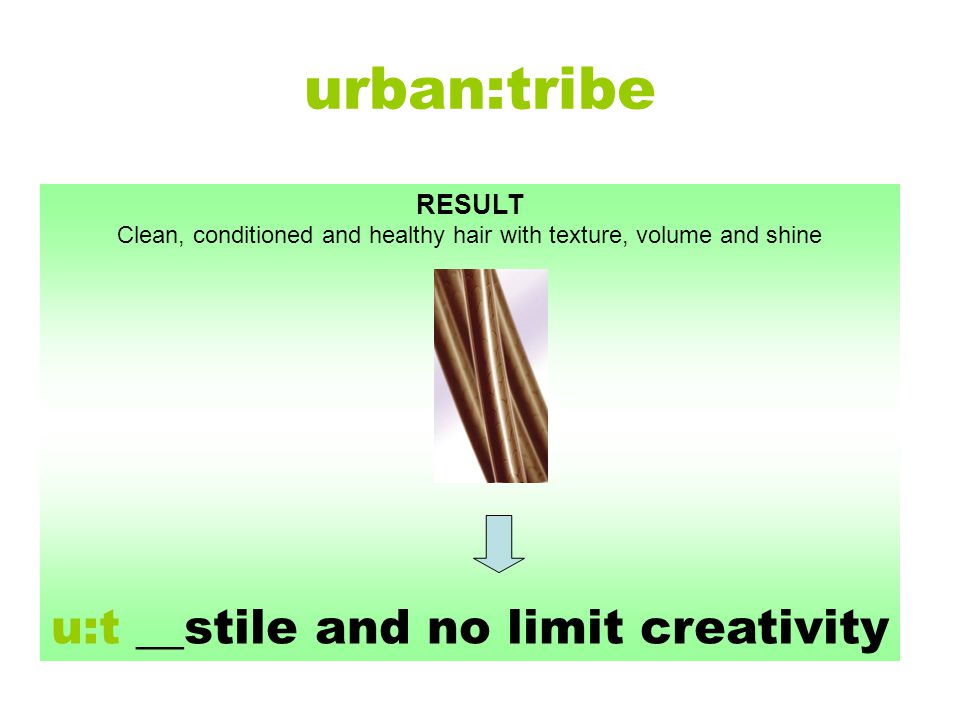 urban:tribe

RESULT
Clean, conditioned and healthy hair with texture, volume and shine

u:t __stile and no limit creativity